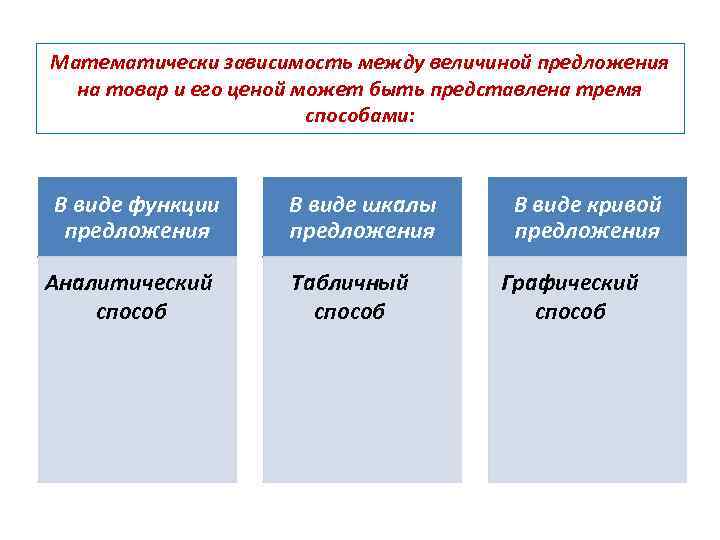 Математически зависимость между величиной предложения на товар и его ценой может быть представлена тремя способами:

В виде функции предложения

Аналитический способ

В виде шкалы предложения

Табличный способ

В виде кривой предложения

Графический способ